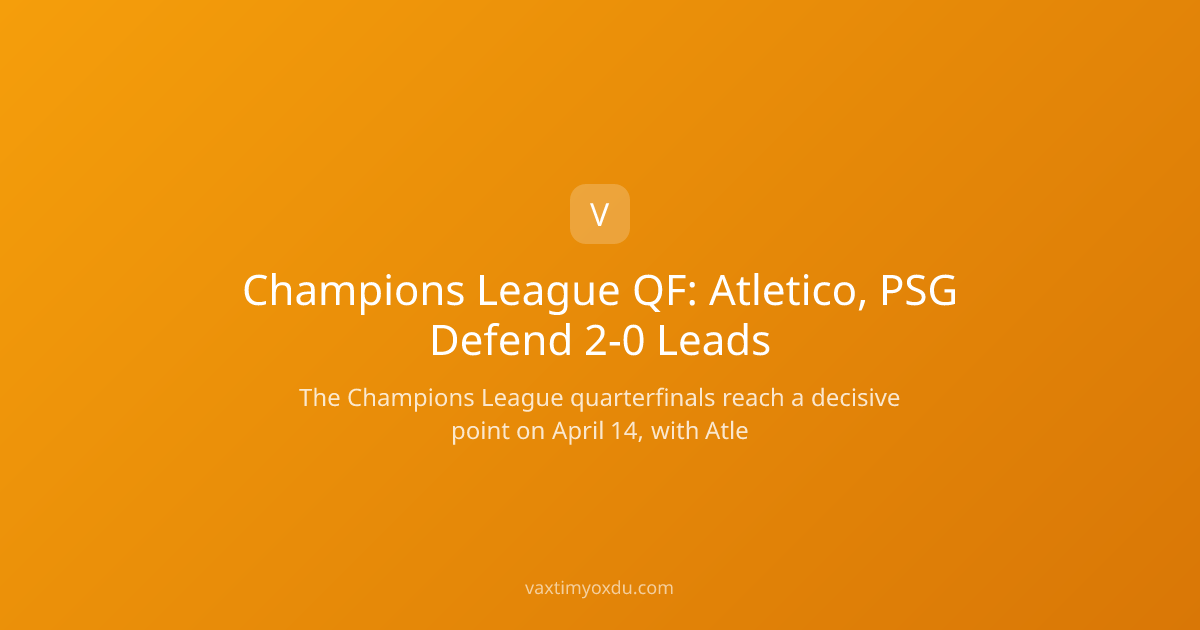 V

Champions League QF: Atletico, PSG Defend 2-0 Leads

The Champions League quarterfinals reach a decisive point on April 14, with Atle

vaxtimyoxdu.com